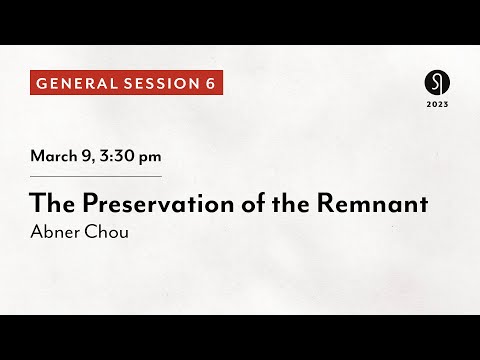 GENERAL SESSION 6

2023

March 9, 3:30 pm

The Preservation of the Remnant
Abner Chou